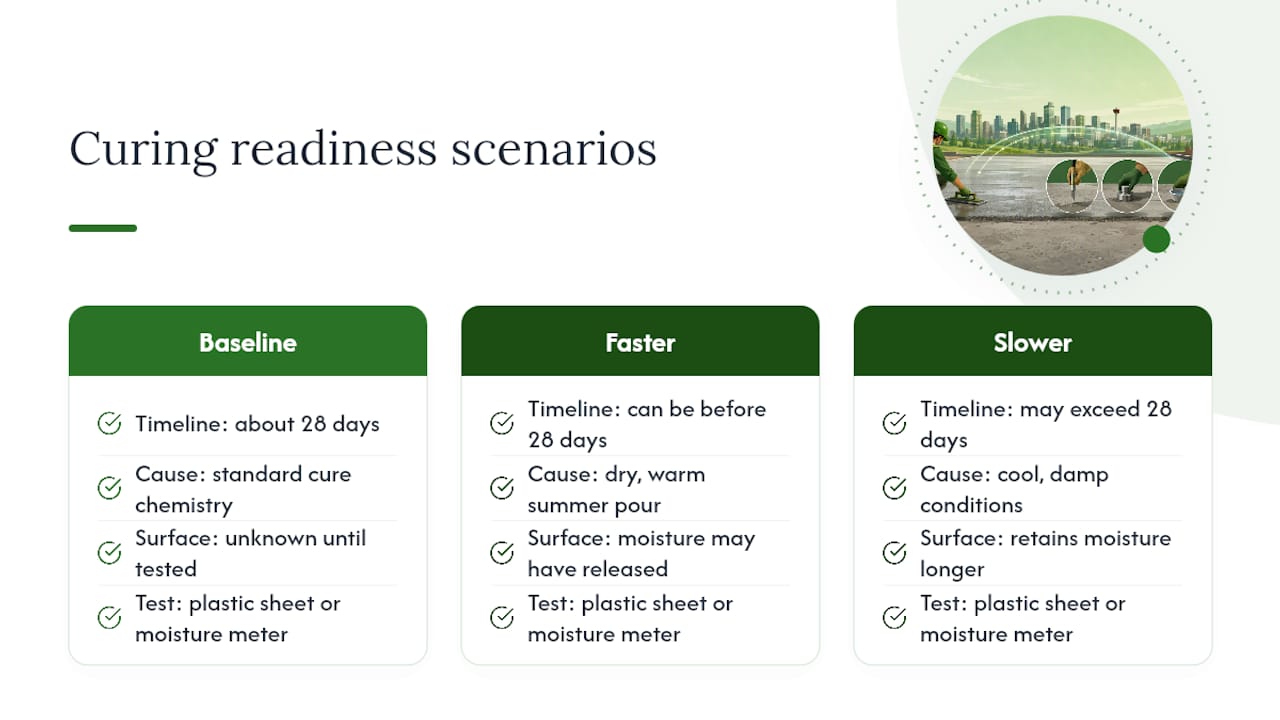 Curing readiness scenarios

Baseline

Timeline: about 28 days

Cause: standard cure chemistry

Surface: unknown until tested

Test: plastic sheet or moisture meter

Faster

Timeline: can be before 28 days

Cause: dry, warm summer pour

Surface: moisture may have released

Test: plastic sheet or moisture meter

Slower

Timeline: may exceed 28 days

Cause: cool, damp conditions

Surface: retains moisture longer

Test: plastic sheet or moisture meter